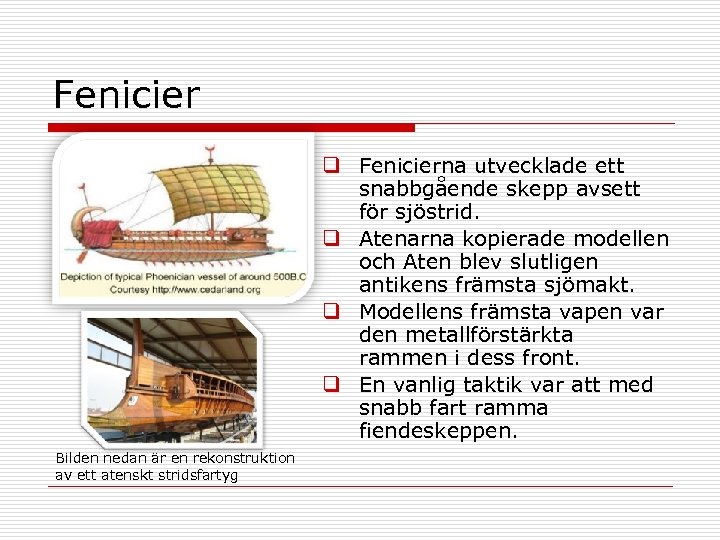 Fenicier

Depiction of typical Phoenician vessel of around 500B.C
Courtesy http://www.cedarland.org

Bilden nedan är en rekonstruktion av ett atenskt stridsfartyg

❑ Fenicierna utvecklade ett snabbgående skepp avsett för sjöstrid.
❑ Atenarna kopierade modellen och Aten blev slutligen antikens främsta sjömakt.
❑ Modellens främsta vapen var den metallförstärkta rammen i dess front.
❑ En vanlig taktik var att med snabb fart ramma fiendeskeppen.